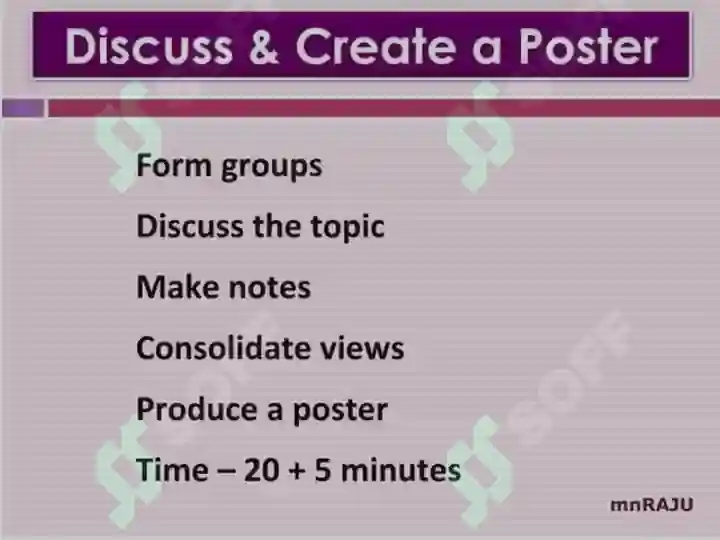 Discuss & Create a Poster

Form groups

Discuss the topic

Make notes

Consolidate views

Produce a poster

Time – 20 + 5 minutes

mnRAJU

SOFF

SOFF